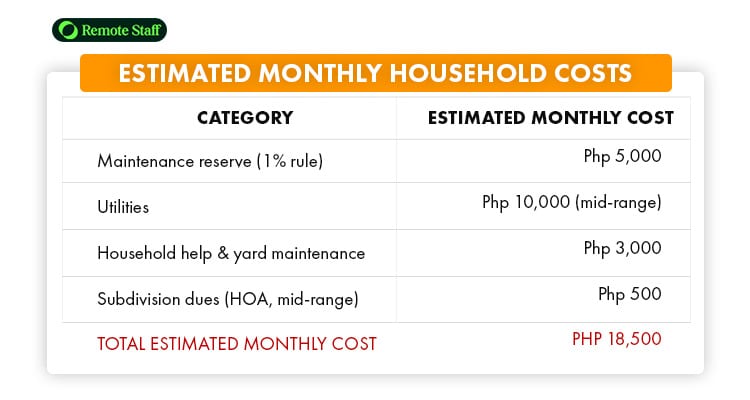 Remote Staff

ESTIMATED MONTHLY HOUSEHOLD COSTS

| CATEGORY | ESTIMATED MONTHLY COST |
|---|---|
| Maintenance reserve (1% rule) | Php 5,000 |
| Utilities | Php 10,000 (mid-range) |
| Household help & yard maintenance | Php 3,000 |
| Subdivision dues (HOA, mid-range) | Php 500 |
| TOTAL ESTIMATED MONTHLY COST | PHP 18,500 |